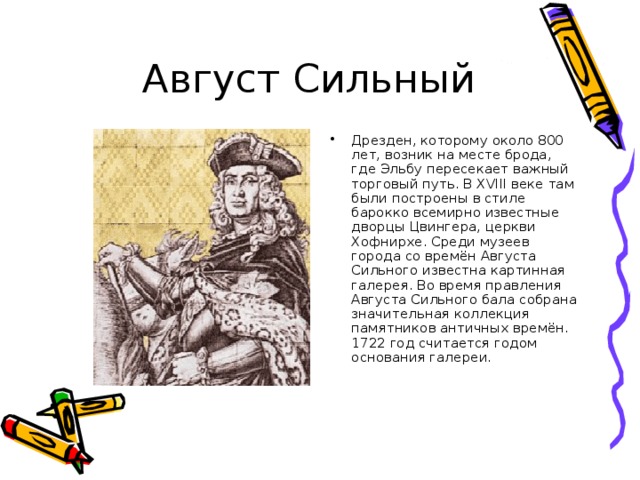 Август Сильный

• Дрезден, которому около 800 лет, возник на месте брода, где Эльбу пересекает важный торговый путь. В XVIII веке там были построены в стиле барокко всемирно известные дворцы Цвингера, церкви Хофнирхе. Среди музеев города со времён Августа Сильного известна картинная галерея. Во время правления Августа Сильного бала собрана значительная коллекция памятников античных времён. 1722 год считается годом основания галереи.